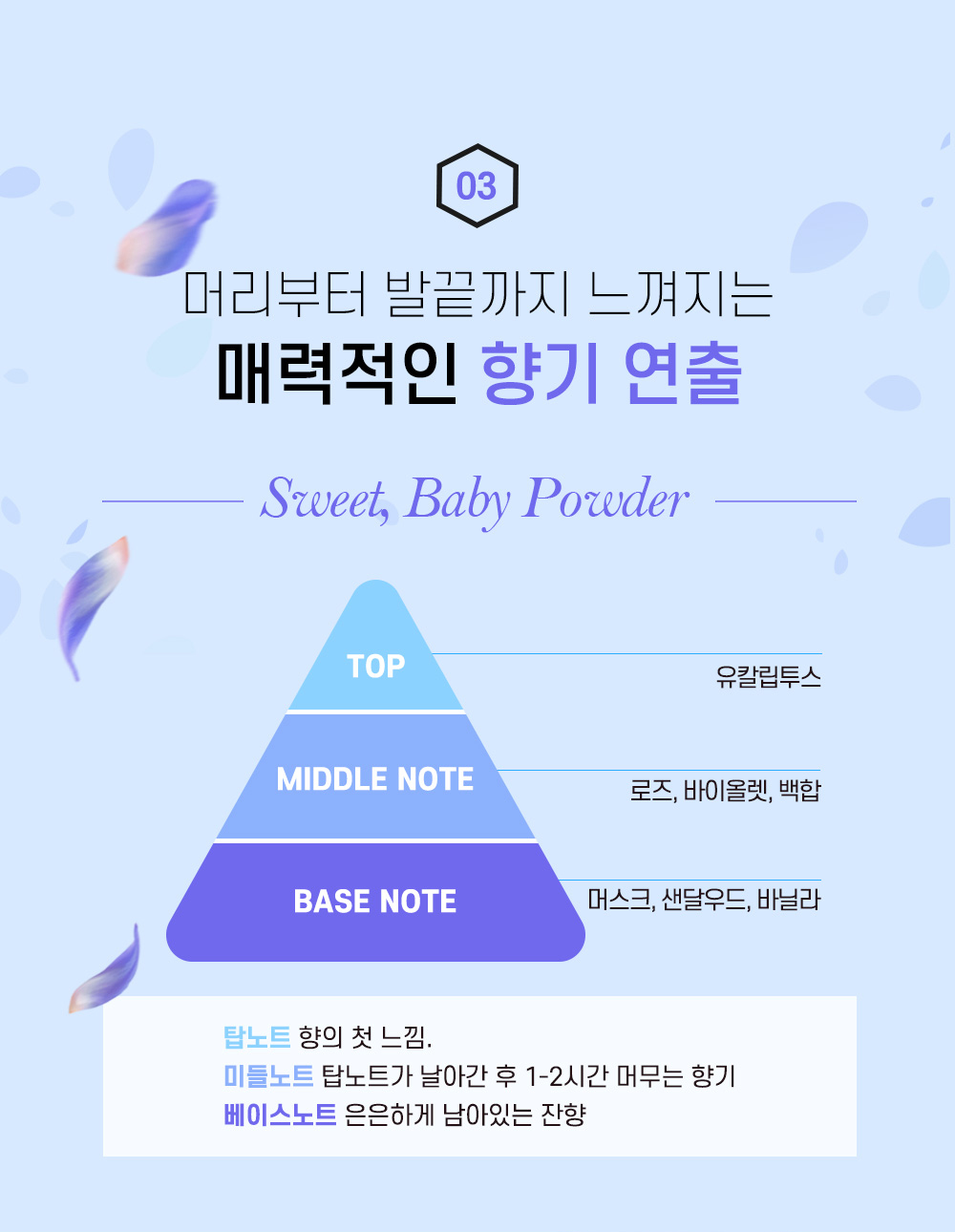 03

머리부터 발끝까지 느껴지는
매력적인 향기 연출

Sweet, Baby Powder

TOP
유칼립투스

MIDDLE NOTE
로즈, 바이올렛, 백합

BASE NOTE
머스크, 샌달우드, 바닐라

탑노트 향의 첫 느낌.
미들노트 탑노트가 날아간 후 1-2시간 머무는 향기
베이스노트 은은하게 남아있는 잔향